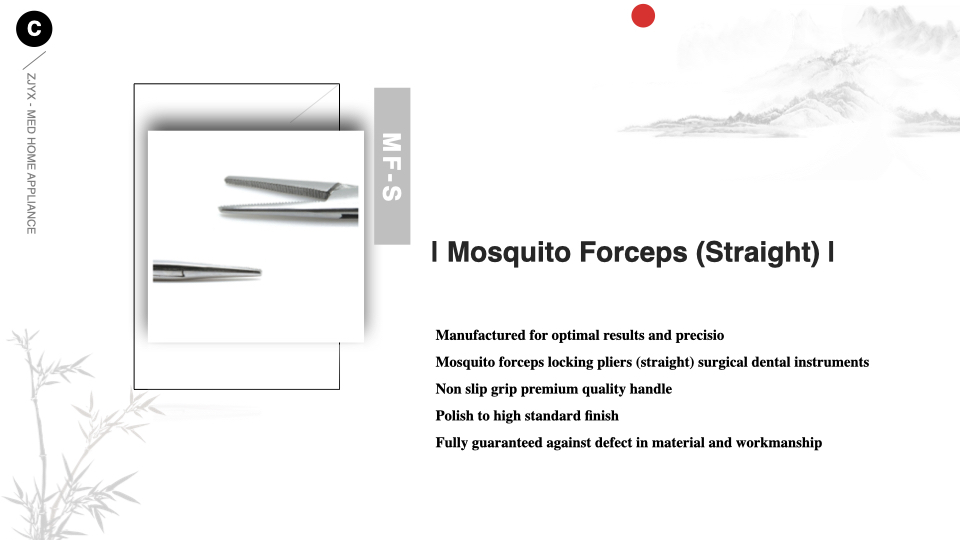 C

ZJYX - MED HOME APPLIANCE

MF-S

I Mosquito Forceps (Straight) I

Manufactured for optimal results and precisio
Mosquito forceps locking pliers (straight) surgical dental instruments
Non slip grip premium quality handle
Polish to high standard finish
Fully guaranteed against defect in material and workmanship